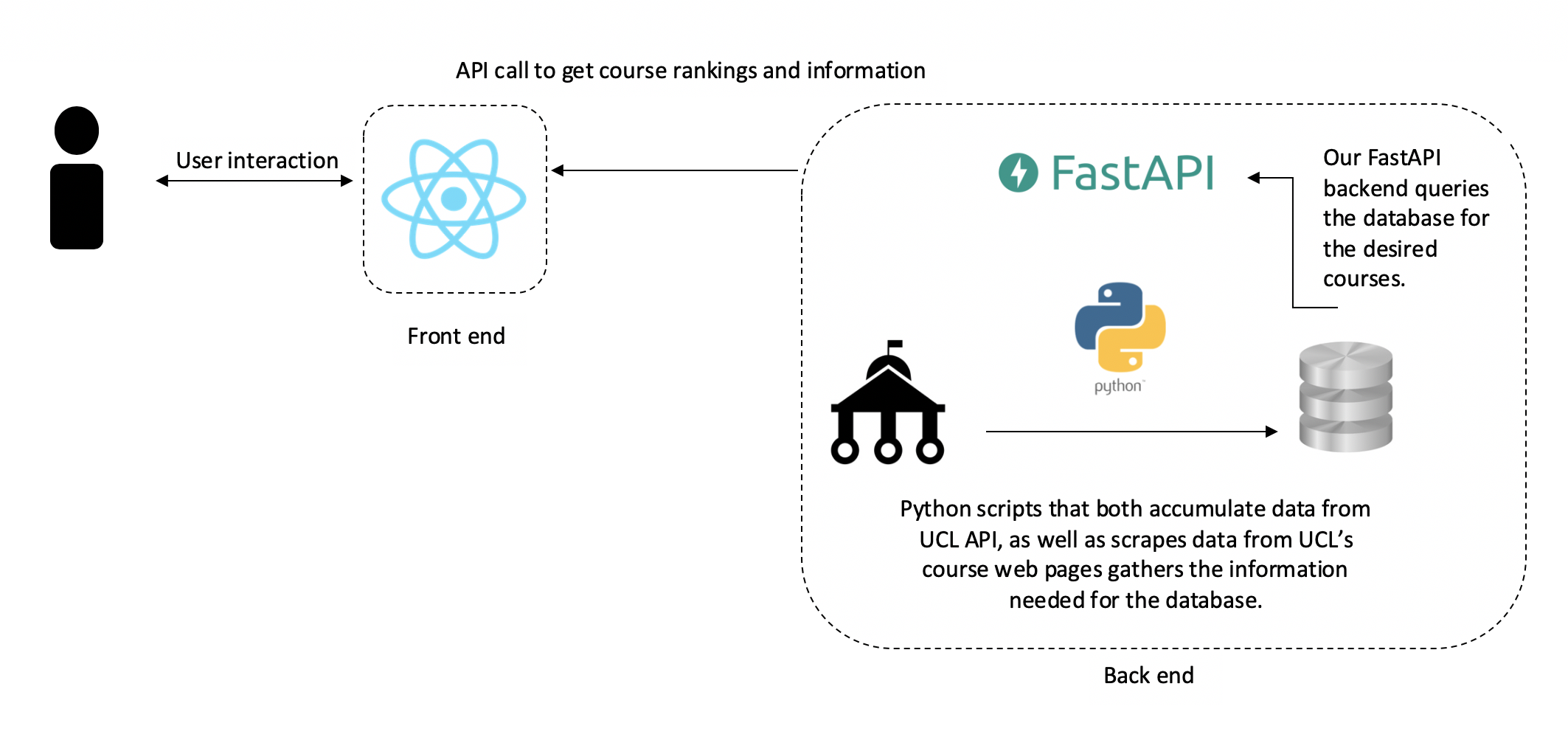 API call to get course rankings and information

User interaction

Front end

FastAPI

Our FastAPI backend queries the database for the desired courses.

python

Python scripts that both accumulate data from UCL API, as well as scrapes data from UCL's course web pages gathers the information needed for the database.

Back end